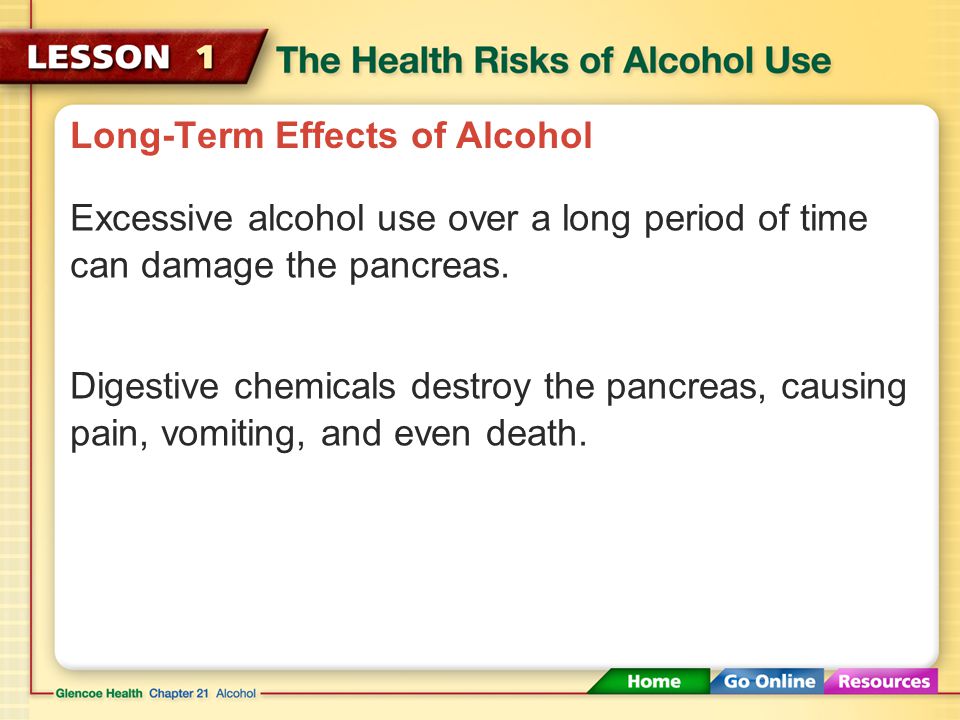 LESSON 1 The Health Risks of Alcohol Use

Long-Term Effects of Alcohol

Excessive alcohol use over a long period of time can damage the pancreas.

Digestive chemicals destroy the pancreas, causing pain, vomiting, and even death.

Glencoe Health Chapter 21 Alcohol

Home Go Online Resources